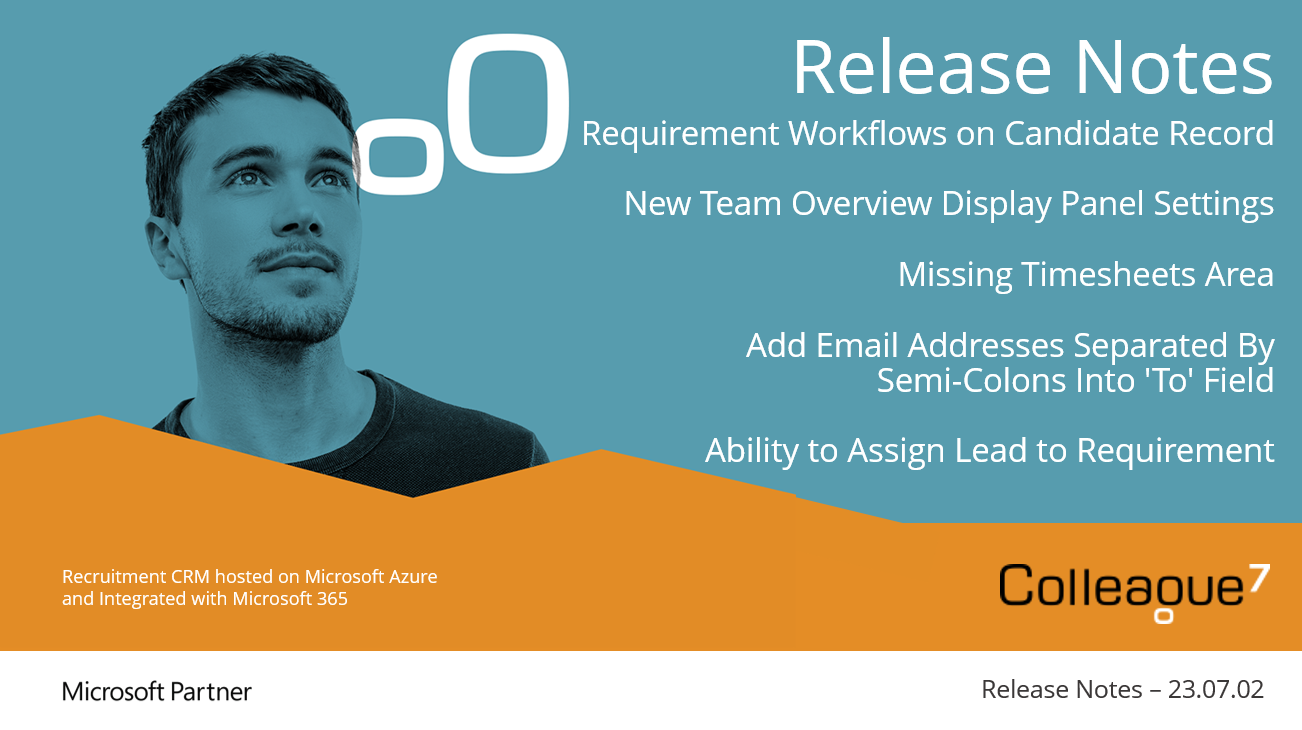 Release Notes

Requirement Workflows on Candidate Record

New Team Overview Display Panel Settings

Missing Timesheets Area

Add Email Addresses Separated By Semi-Colons Into 'To' Field

Ability to Assign Lead to Requirement

Recruitment CRM hosted on Microsoft Azure and Integrated with Microsoft 365

Colleague7

Microsoft Partner

Release Notes – 23.07.02